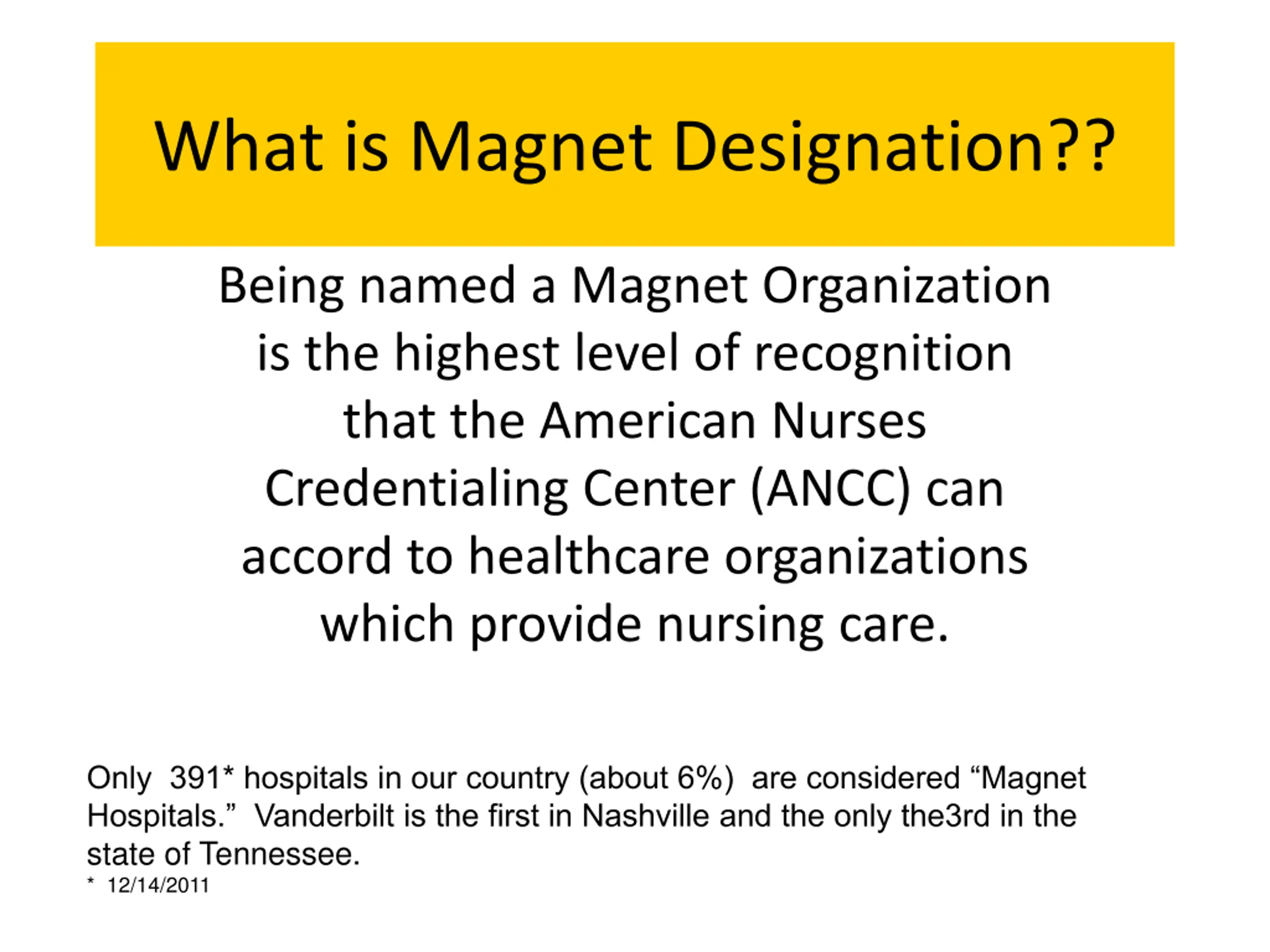 What is Magnet Designation??

Being named a Magnet Organization is the highest level of recognition that the American Nurses Credentialing Center (ANCC) can accord to healthcare organizations which provide nursing care.

Only 391* hospitals in our country (about 6%) are considered “Magnet Hospitals.” Vanderbilt is the first in Nashville and the only the3rd in the state of Tennessee.
* 12/14/2011